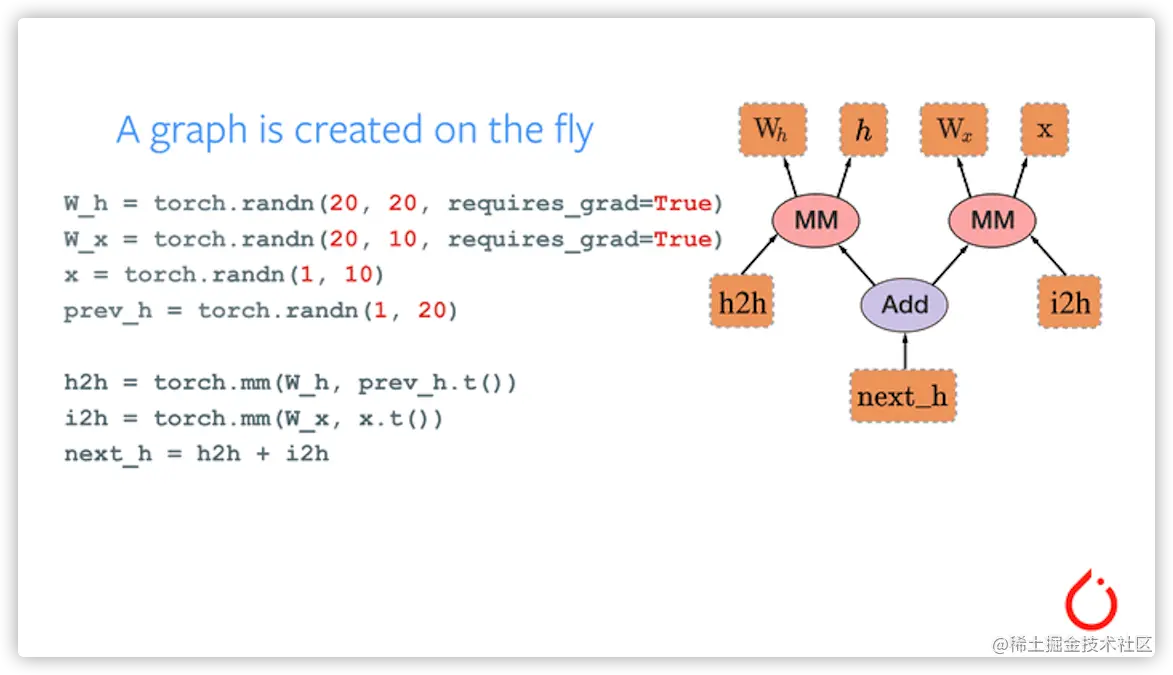 A graph is created on the fly

W_h = torch.randn(20, 20, requires_grad=True)
W_x = torch.randn(20, 10, requires_grad=True)
x = torch.randn(1, 10)
prev_h = torch.randn(1, 20)

h2h = torch.mm(W_h, prev_h.t())
i2h = torch.mm(W_x, x.t())
next_h = h2h + i2h

$W_h$
$h$
$W_x$
x
MM
MM
h2h
Add
i2h
next_h

@稀土掘金技术社区